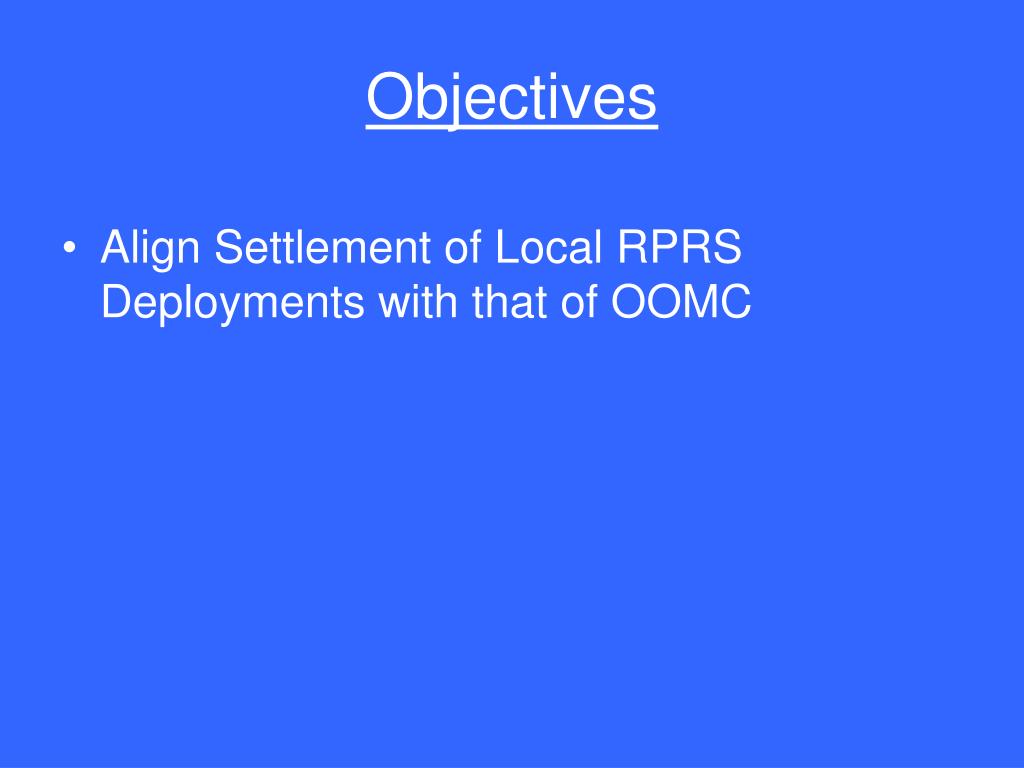 Objectives

• Align Settlement of Local RPRS Deployments with that of OOMC